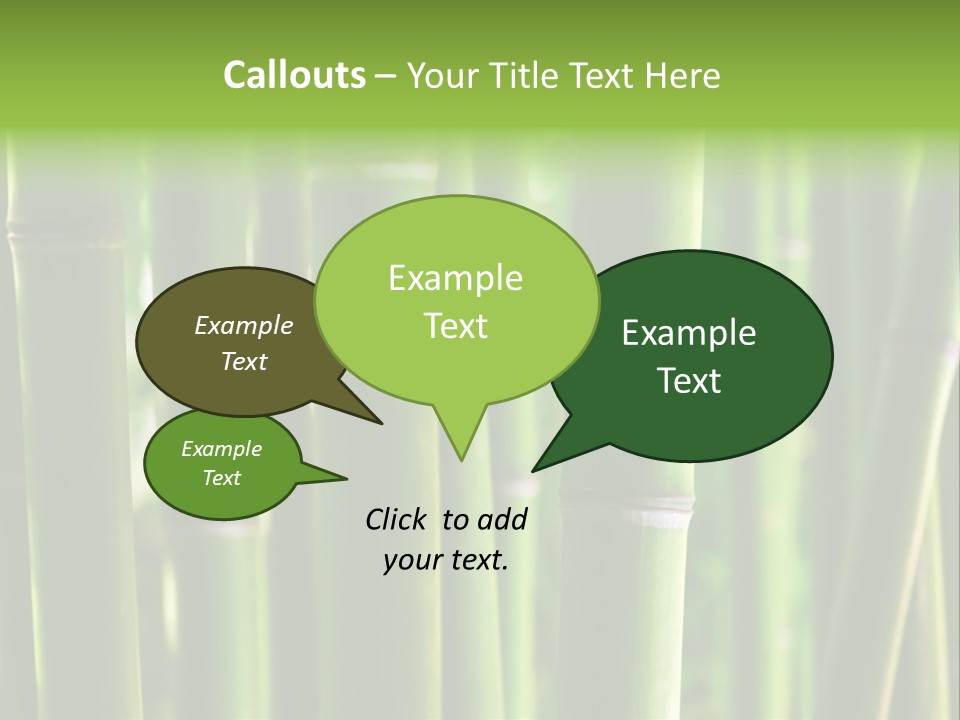 Callouts – Your Title Text Here

Example Text

Example Text

Example Text

Example Text

Click to add your text.